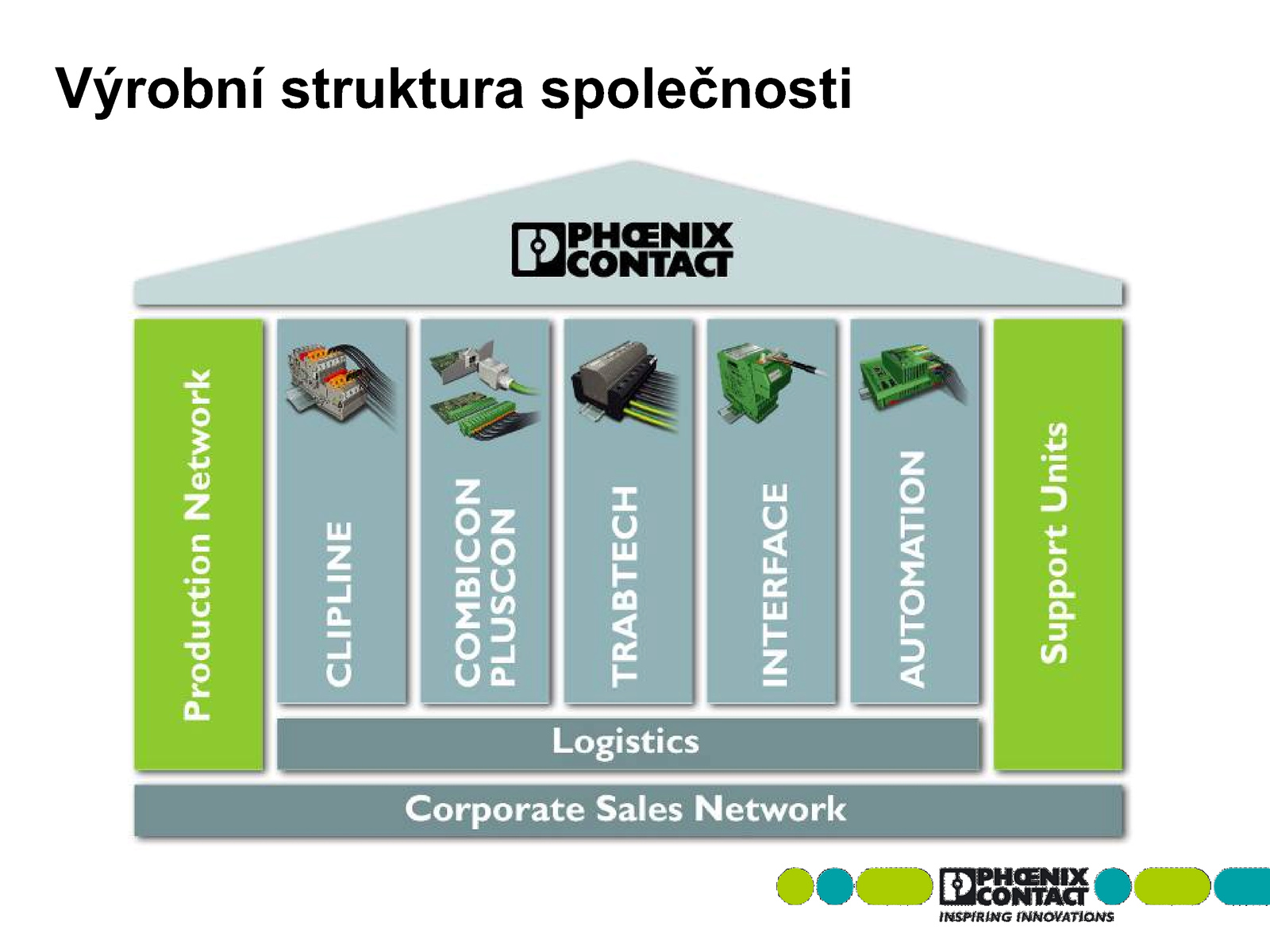 Výrobní struktura společnosti

PHŒNIX CONTACT

Production Network

CLIPLINE

COMBICON PLUSCON

TRABTECH

INTERFACE

AUTOMATION

Support Units

Logistics

Corporate Sales Network

PHŒNIX CONTACT
INSPIRING INNOVATIONS